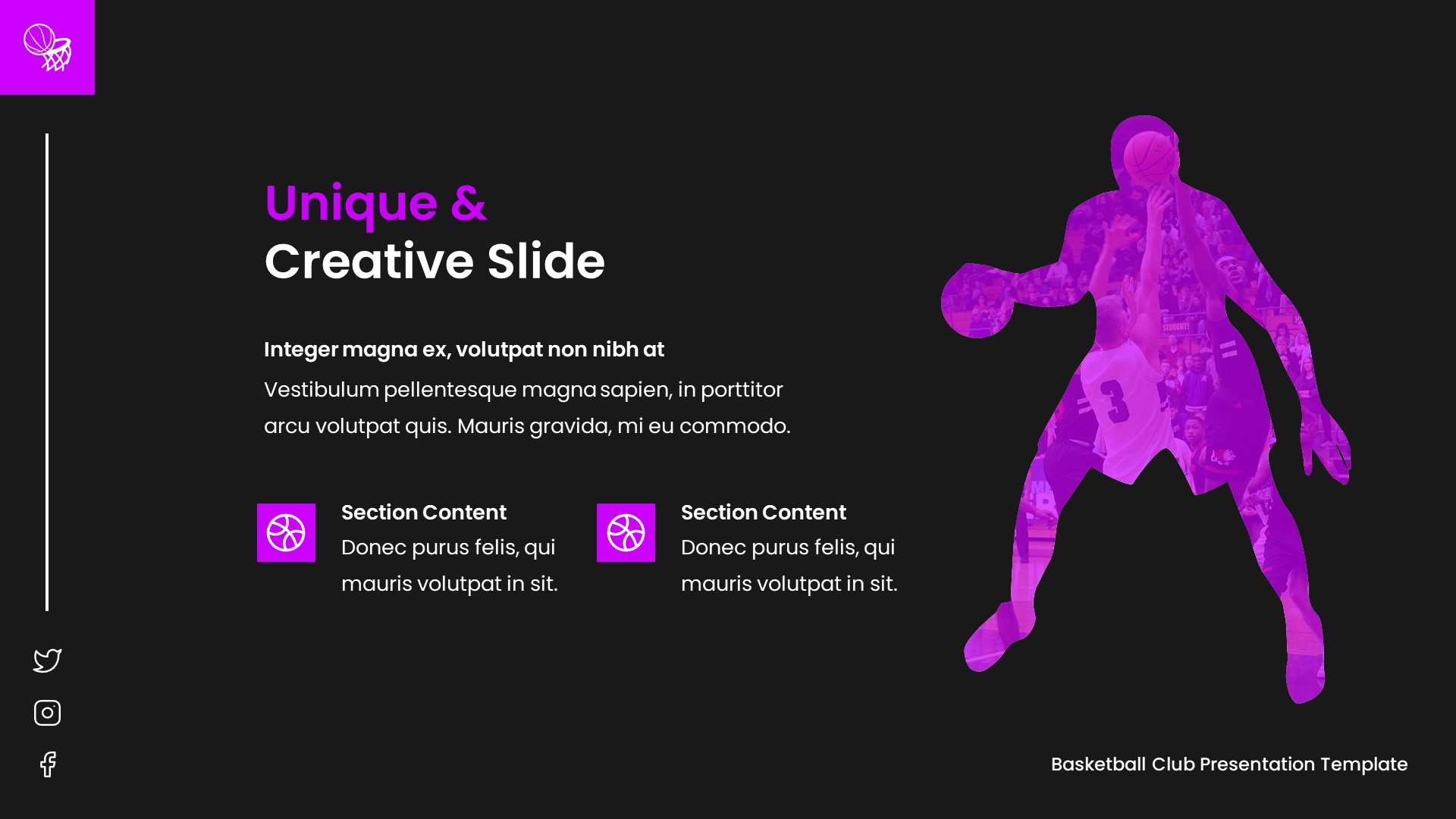 Unique &
Creative Slide

Integer magna ex, volutpat non nibh at

Vestibulum pellentesque magna sapien, in porttitor arcu volutpat quis. Mauris gravida, mi eu commodo.

Section Content
Donec purus felis, qui mauris volutpat in sit.

Section Content
Donec purus felis, qui mauris volutpat in sit.

STUDENTS

3

Basketball Club Presentation Template